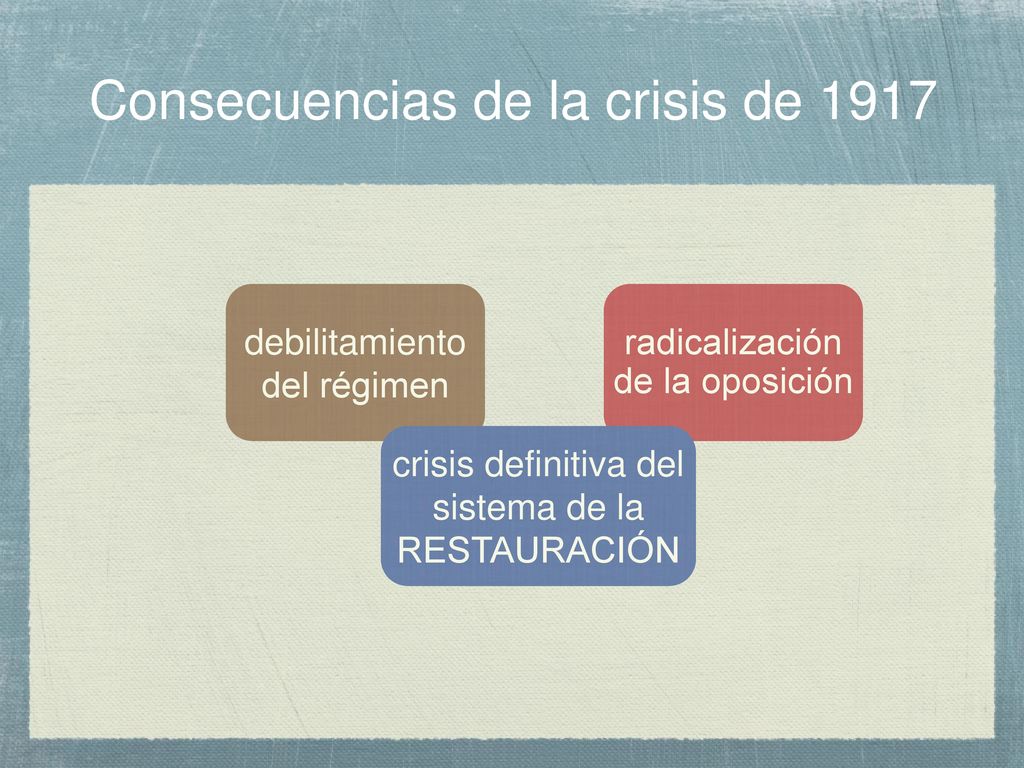 Consecuencias de la crisis de 1917

debilitamiento del régimen

radicalización de la oposición

crisis definitiva del sistema de la RESTAURACIÓN